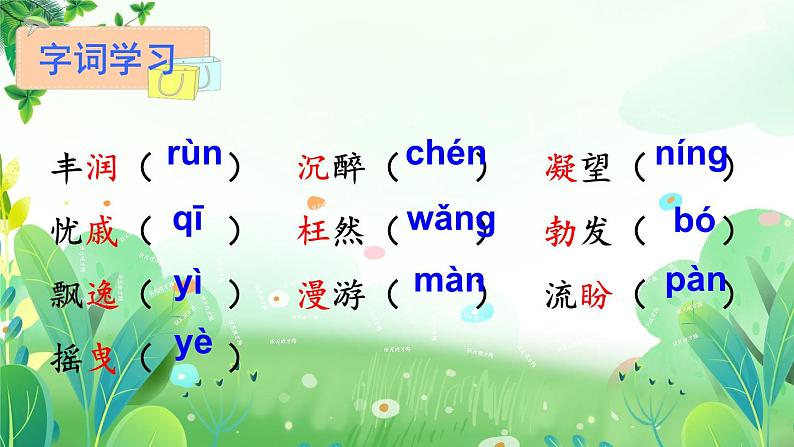 字词学习

丰润（rùn）　沉醉（chén）　凝望（níng）

忧戚（qī）　枉然（wǎng）　勃发（bó）

飘逸（yì）　漫游（màn）　流盼（pàn）

摇曳（yè）